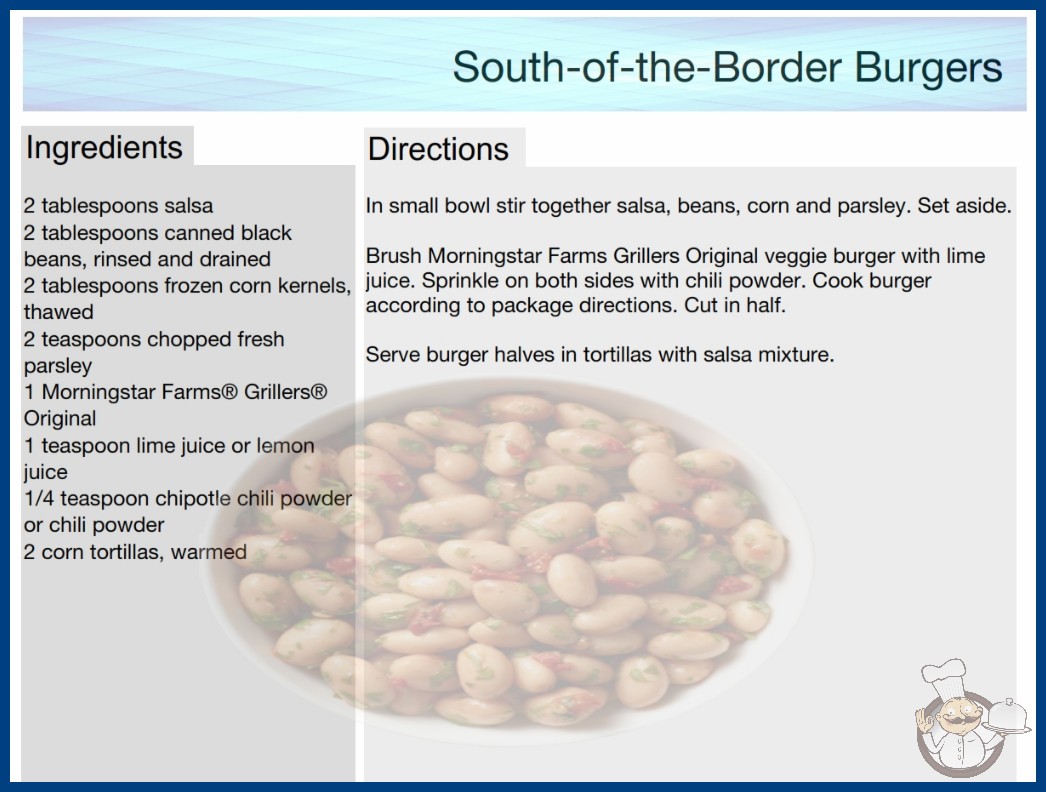 South-of-the-Border Burgers

Ingredients

2 tablespoons salsa
2 tablespoons canned black beans, rinsed and drained
2 tablespoons frozen corn kernels, thawed
2 teaspoons chopped fresh parsley
1 Morningstar Farms® Grillers® Original
1 teaspoon lime juice or lemon juice
1/4 teaspoon chipotle chili powder or chili powder
2 corn tortillas, warmed

Directions

In small bowl stir together salsa, beans, corn and parsley. Set aside.

Brush Morningstar Farms Grillers Original veggie burger with lime juice. Sprinkle on both sides with chili powder. Cook burger according to package directions. Cut in half.

Serve burger halves in tortillas with salsa mixture.